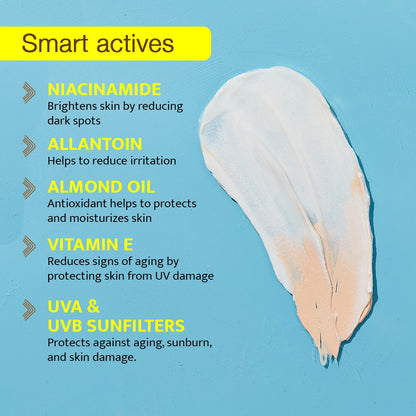 Smart actives

NIACINAMIDE
Brightens skin by reducing dark spots

ALLANTOIN
Helps to reduce irritation

ALMOND OIL
Antioxidant helps to protects and moisturizes skin

VITAMIN E
Reduces signs of aging by protecting skin from UV damage

UVA & UVB SUNFILTERS
Protects against aging, sunburn, and skin damage.